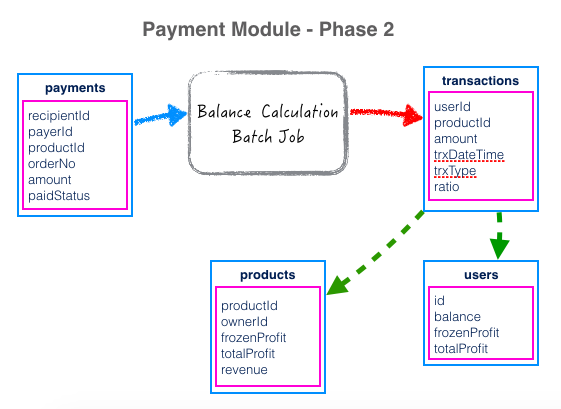 Payment Module - Phase 2

payments

recipientId
payerId
productId
orderNo
amount
paidStatus

Balance Calculation Batch Job

transactions

userId
productId
amount
trxDateTime
trxType
ratio

products

productId
ownerId
frozenProfit
totalProfit
revenue

users

id
balance
frozenProfit
totalProfit